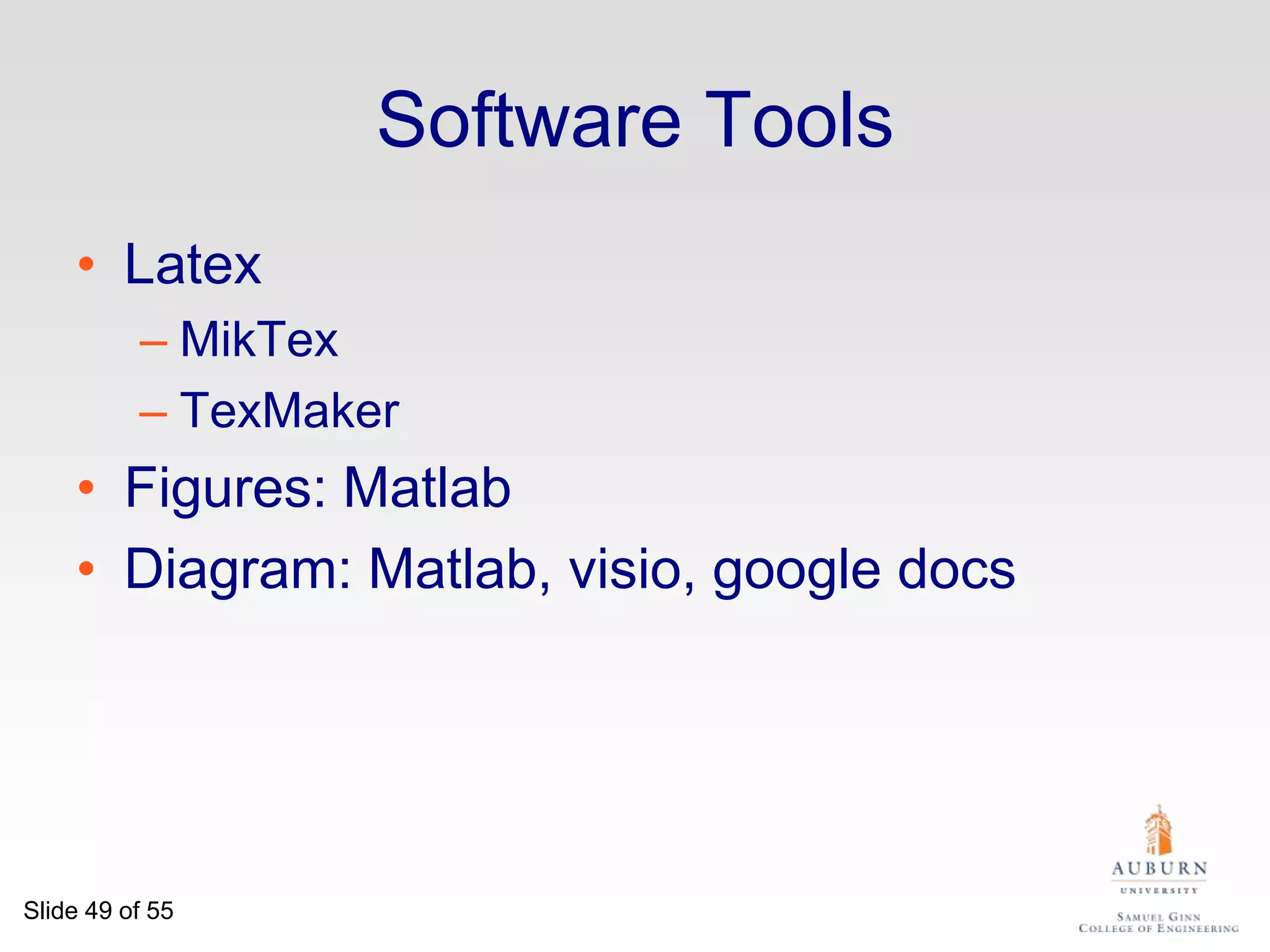 Software Tools

• Latex
– MikTex
– TexMaker
• Figures: Matlab
• Diagram: Matlab, visio, google docs

Slide 49 of 55

AUBURN
UNIVERSITY
SAMUEL GINN
COLLEGE OF ENGINEERING